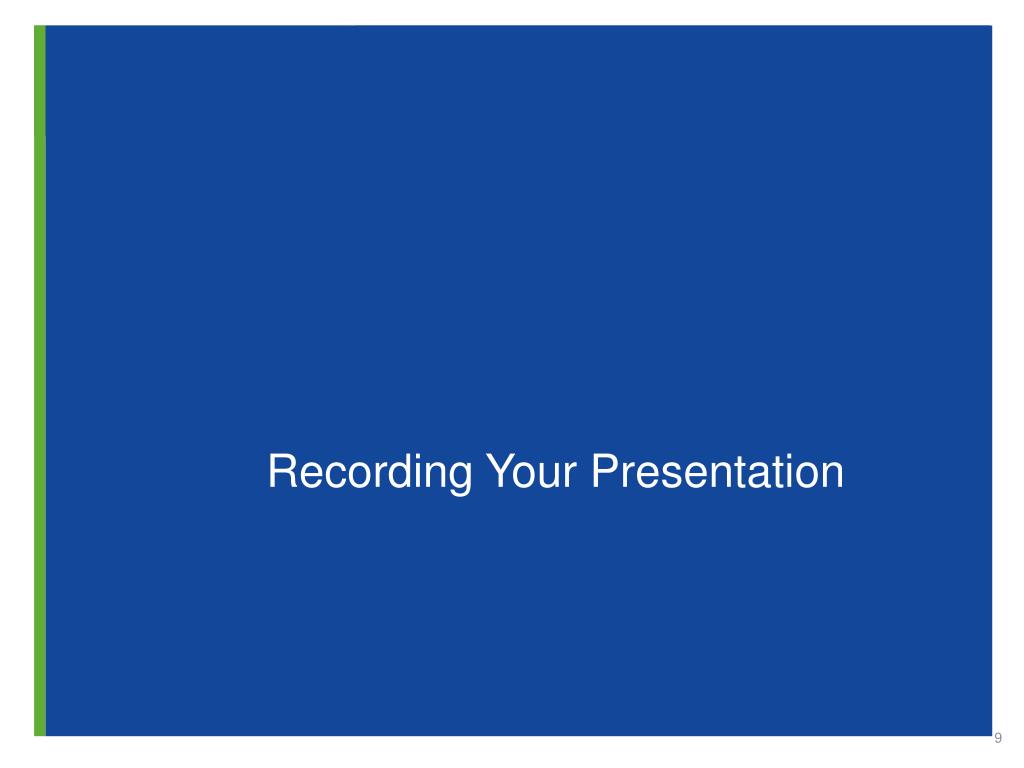 Recording Your Presentation

9